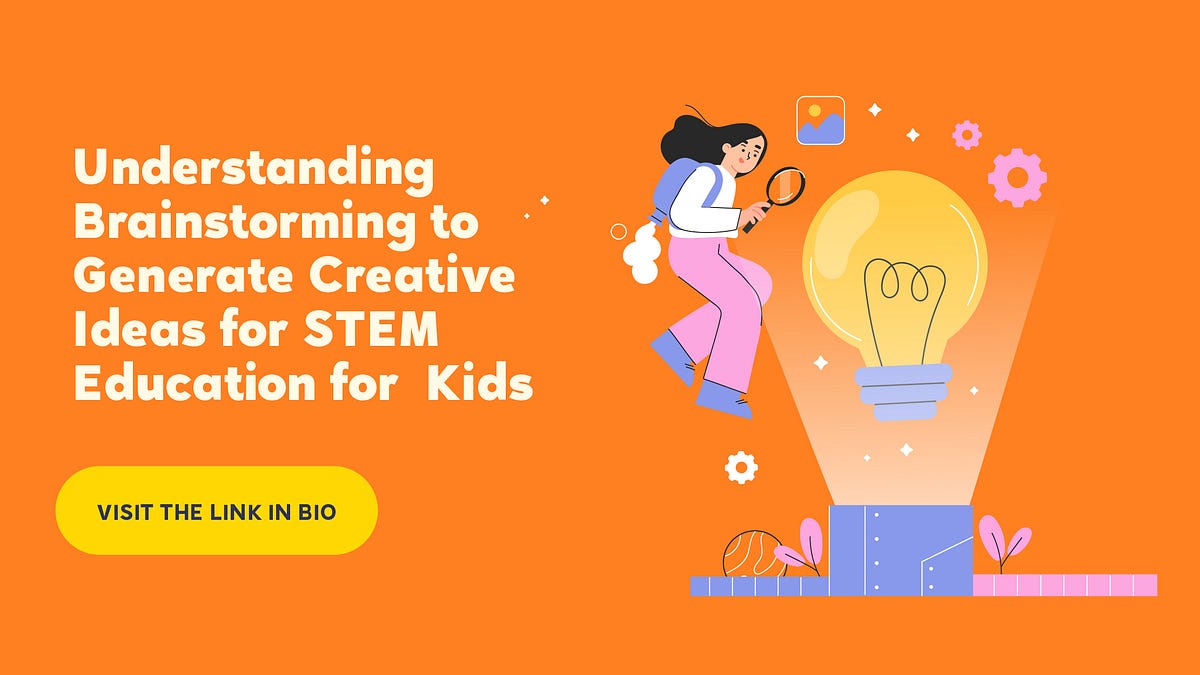 Understanding Brainstorming to Generate Creative Ideas for STEM Education for Kids

VISIT THE LINK IN BIO